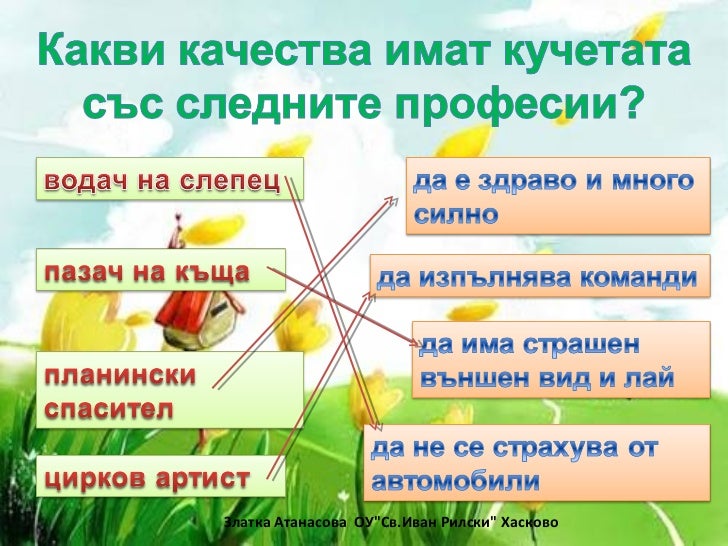 Какви качества имат кучетата със следните професии?

водач на слепец

пазач на къща

планински спасител

цирков артист

да е здраво и много силно

да изпълнява команди

да има страшен външен вид и лай

да не се страхува от автомобили

Златка Атанасова ОУ"Св.Иван Рилски" Хасково